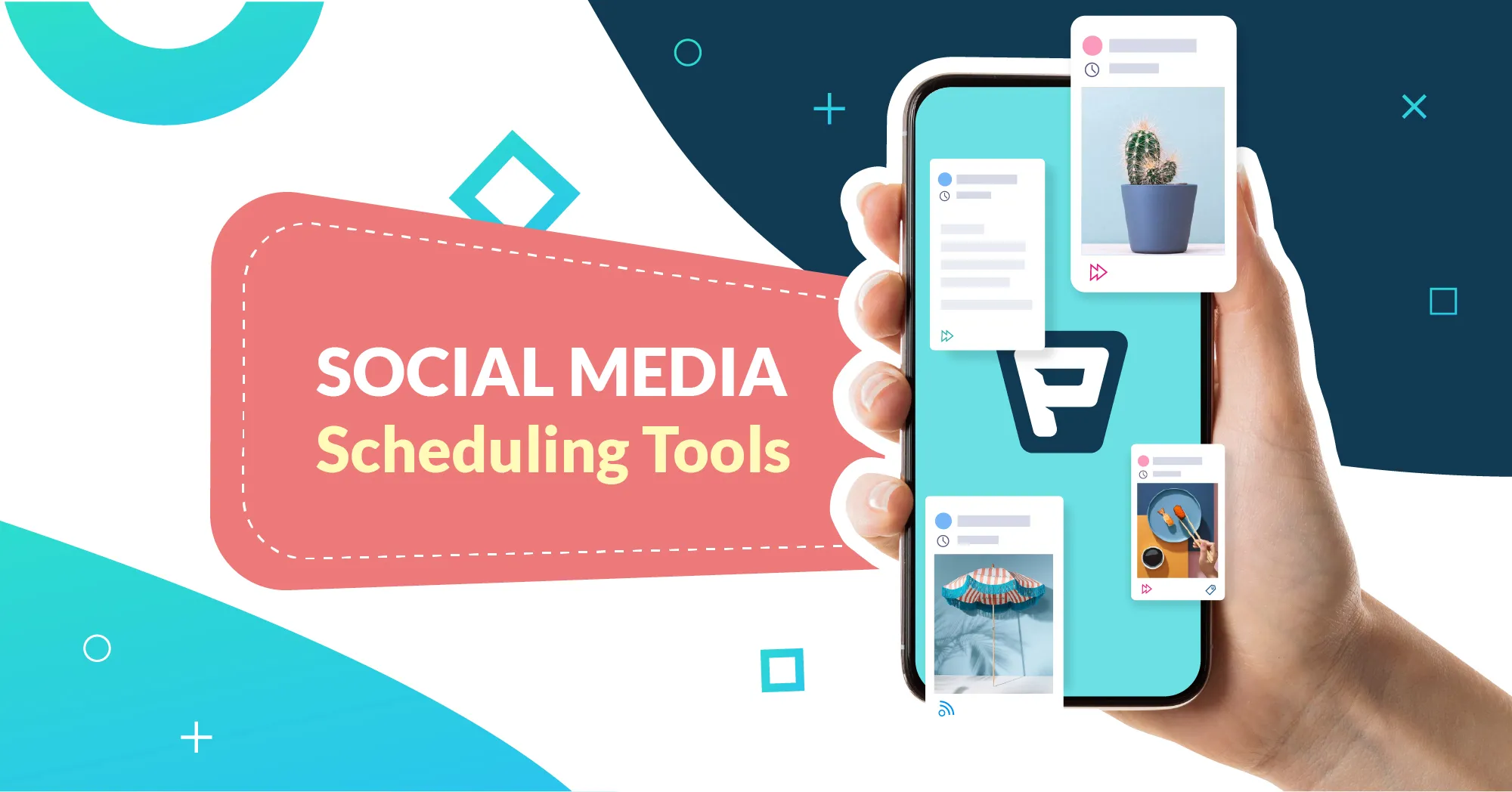 SOCIAL MEDIA
Scheduling Tools